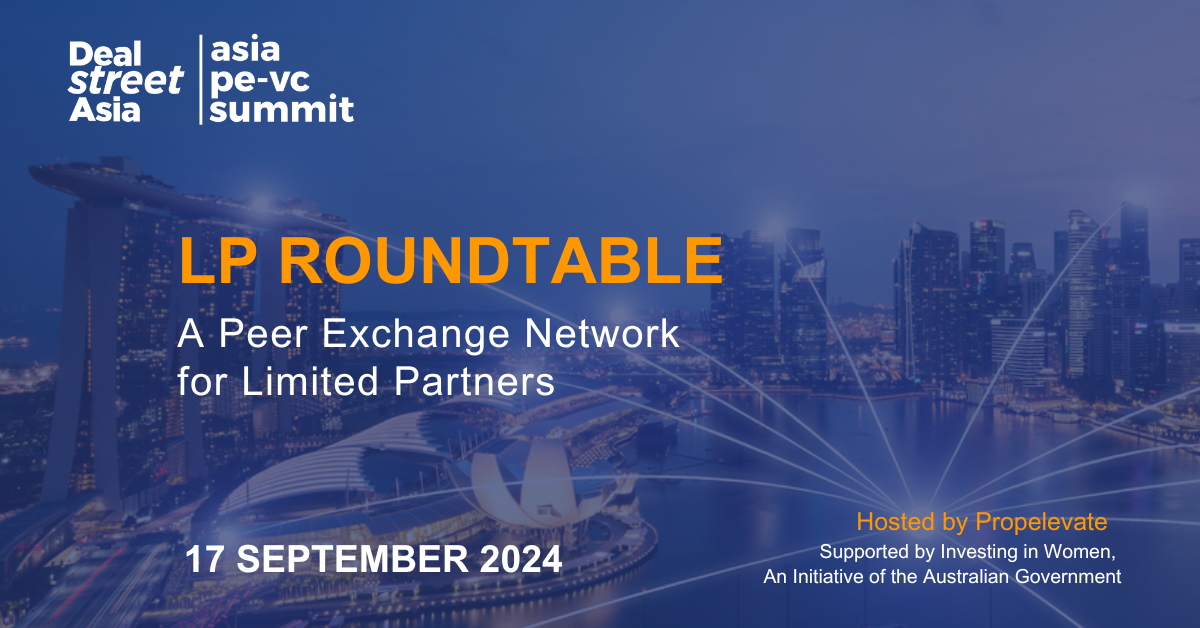 Deal street Asia

asia pe-vc summit

LP ROUNDTABLE

A Peer Exchange Network for Limited Partners

17 SEPTEMBER 2024

Hosted by Propelevate

Supported by Investing in Women, An Initiative of the Australian Government